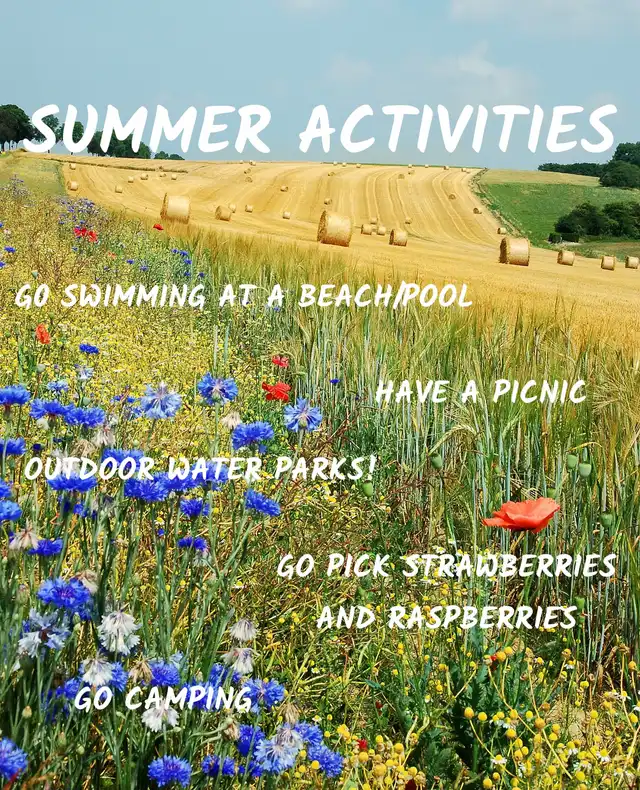 SUMMER ACTIVITIES

GO SWIMMING AT A BEACH/POOL

HAVE A PICNIC

OUTDOOR WATER PARKS!

GO PICK STRAWBERRIES AND RASPBERRIES

GO CAMPING